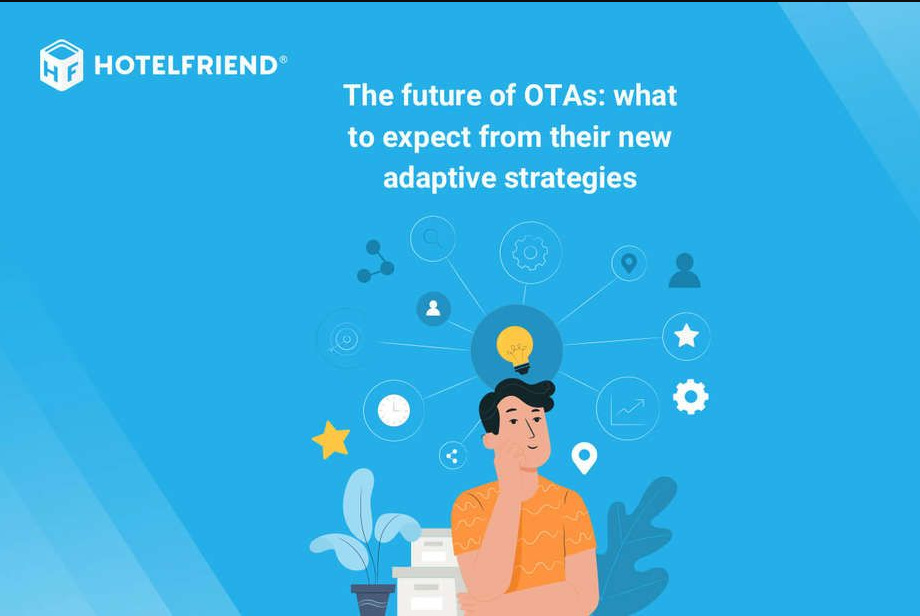 HF HOTELFRIEND®

The future of OTAs: what to expect from their new adaptive strategies